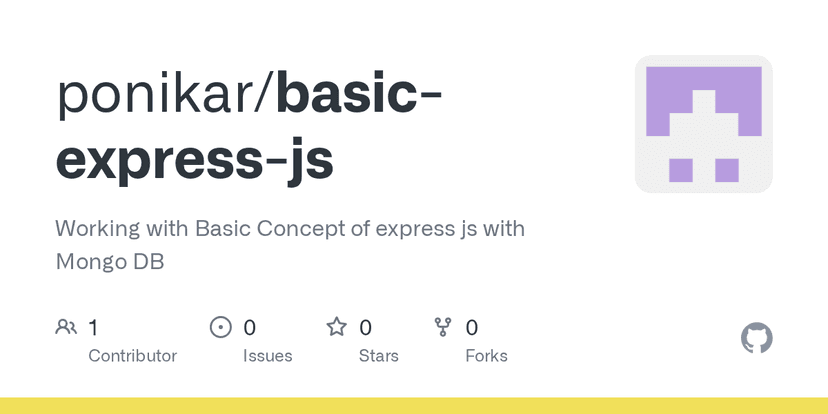 ponikar/basic-express-js

Working with Basic Concept of express js with Mongo DB

1
Contributor

0
Issues

0
Stars

0
Forks